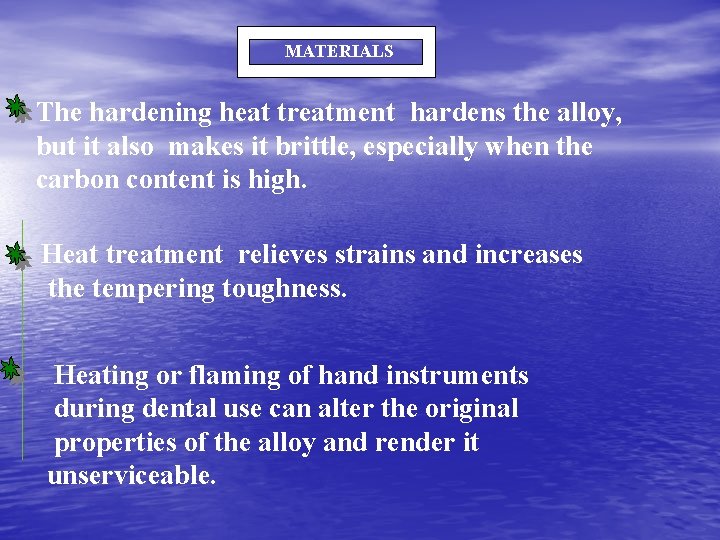 MATERIALS

The hardening heat treatment hardens the alloy, but it also makes it brittle, especially when the carbon content is high.

Heat treatment relieves strains and increases the tempering toughness.

Heating or flaming of hand instruments during dental use can alter the original properties of the alloy and render it unserviceable.